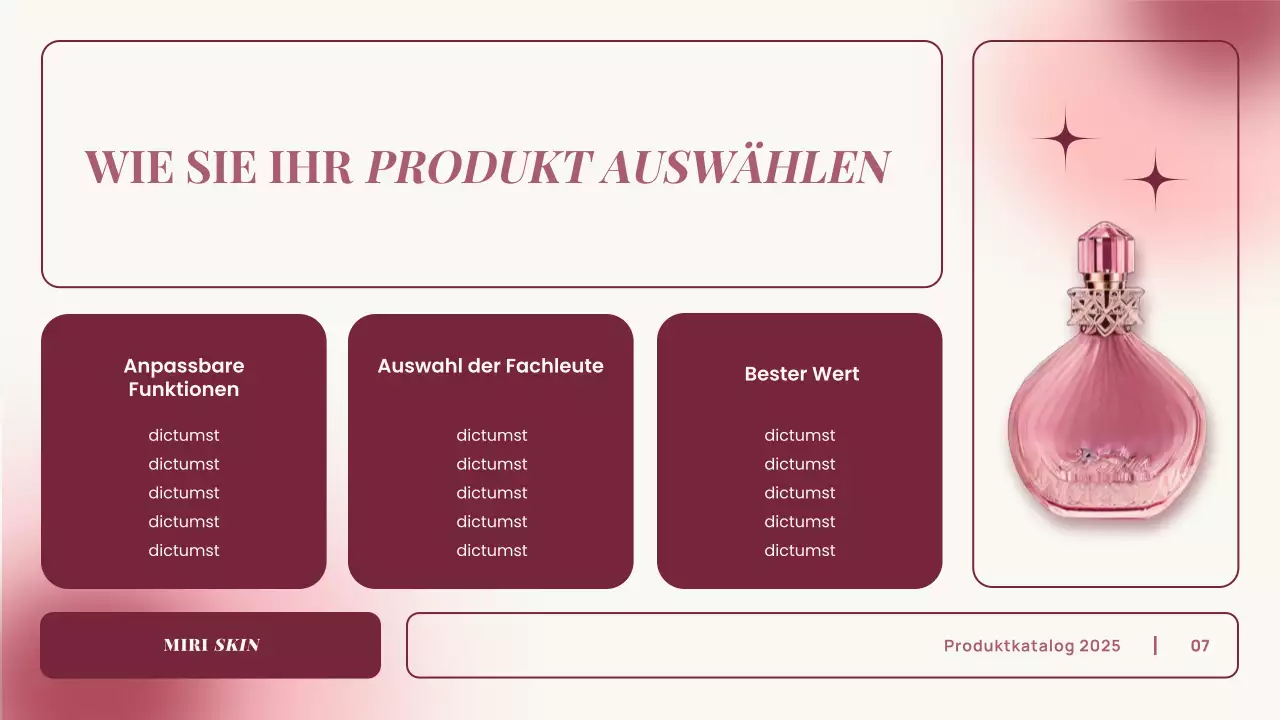 WIE SIE IHR PRODUKT AUSWÄHLEN

Anpassbare Funktionen

dictumst
dictumst
dictumst
dictumst
dictumst

Auswahl der Fachleute

dictumst
dictumst
dictumst
dictumst
dictumst

Bester Wert

dictumst
dictumst
dictumst
dictumst
dictumst

MIRI SKIN

Produktkatalog 2025 | 07